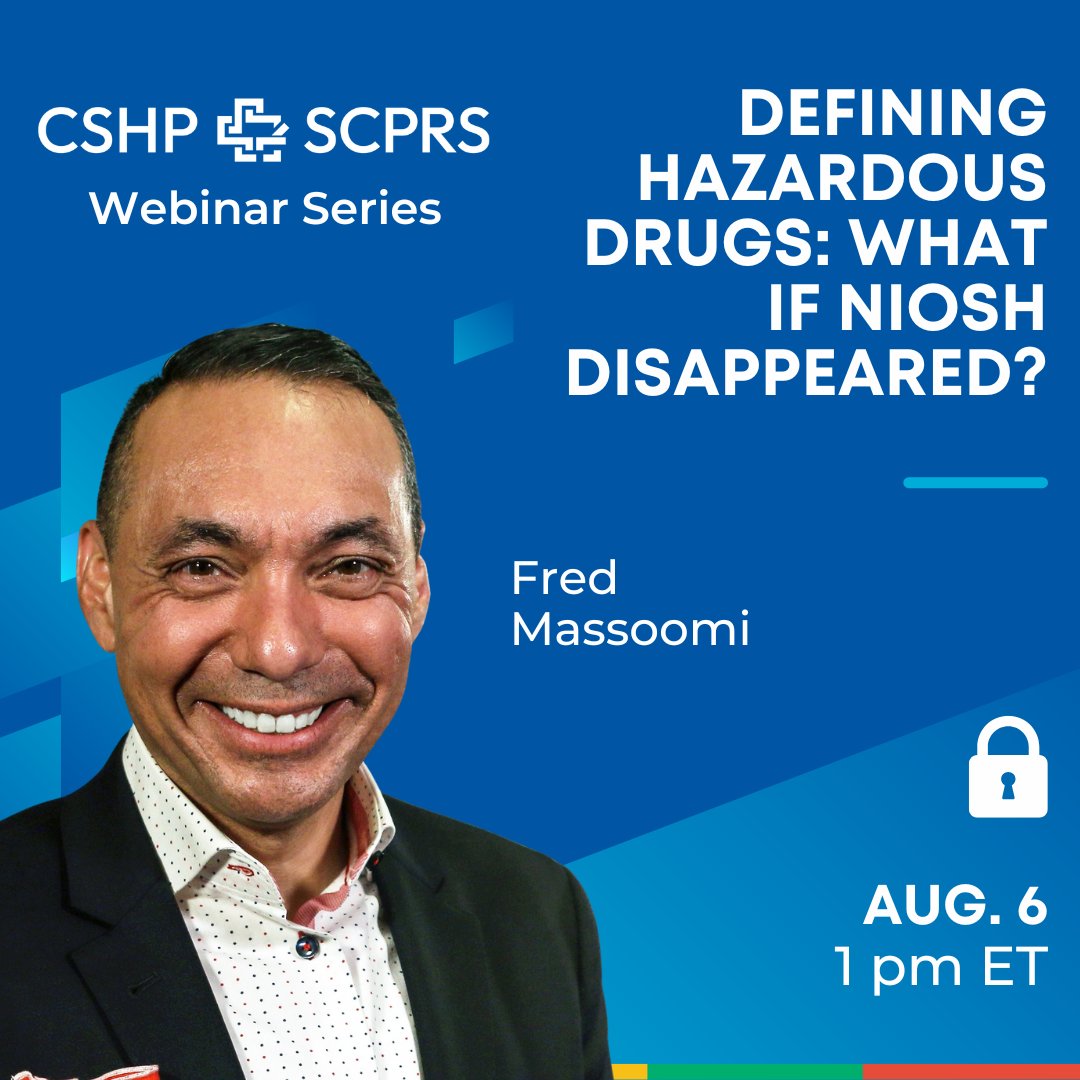 CSHP SCPRS
Webinar Series

DEFINING HAZARDOUS DRUGS: WHAT IF NIOSH DISAPPEARED?

Fred Massoomi

AUG. 6
1 pm ET